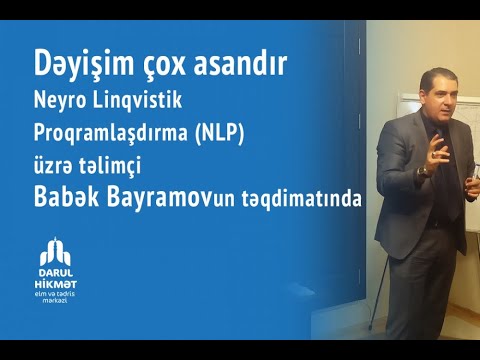 Dəyişim çox asandır
Neyro Linqvistik
Proqramlaşdırma (NLP)
üzrə təlimçi
Babək Bayramovun təqdimatında

DARUL
HİKMƏT
elm və tədris
mərkəzi